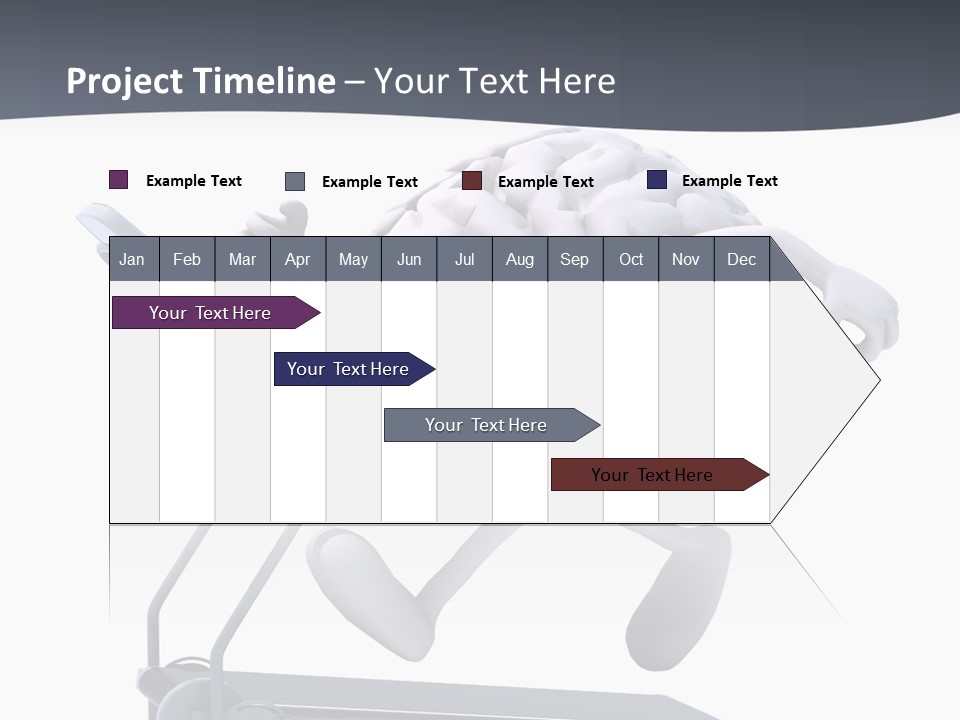 Project Timeline – Your Text Here

Example Text Example Text Example Text Example Text

| Jan | Feb | Mar | Apr | May | Jun | Jul | Aug | Sep | Oct | Nov | Dec |
|---|---|---|---|---|---|---|---|---|---|---|---|

Your Text Here

Your Text Here

Your Text Here

Your Text Here